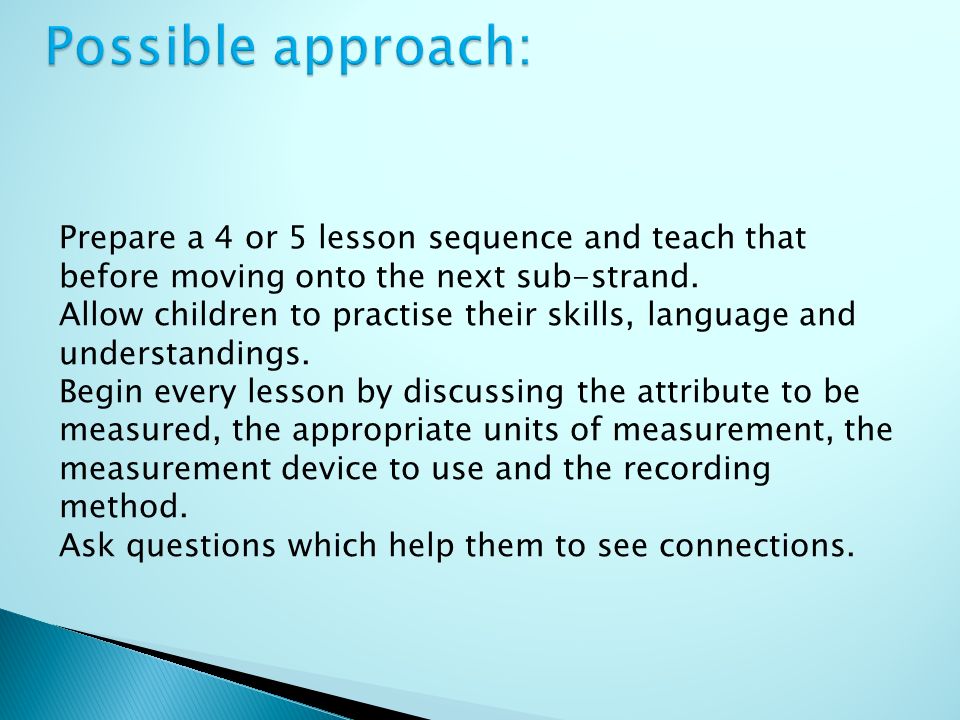 Possible approach:

Prepare a 4 or 5 lesson sequence and teach that before moving onto the next sub-strand.
Allow children to practise their skills, language and understandings.
Begin every lesson by discussing the attribute to be measured, the appropriate units of measurement, the measurement device to use and the recording method.
Ask questions which help them to see connections.